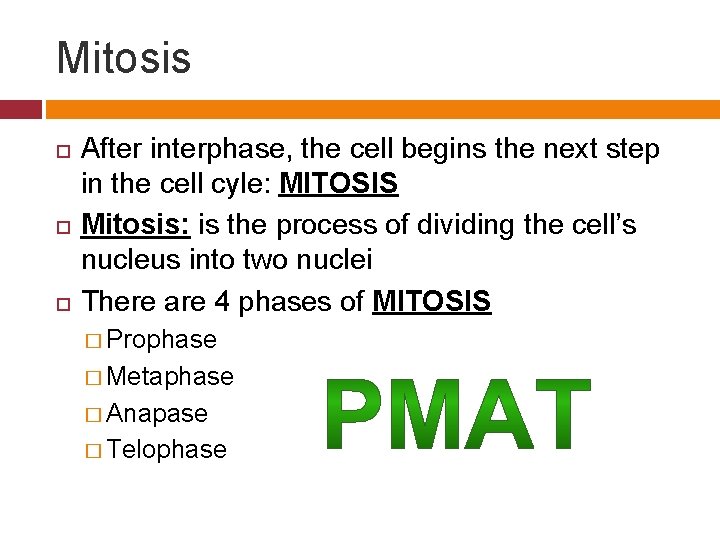 Mitosis

After interphase, the cell begins the next step in the cell cyle: MITOSIS

Mitosis: is the process of dividing the cell's nucleus into two nuclei

There are 4 phases of MITOSIS

Prophase
Metaphase
Anapase
Telophase

PMAT